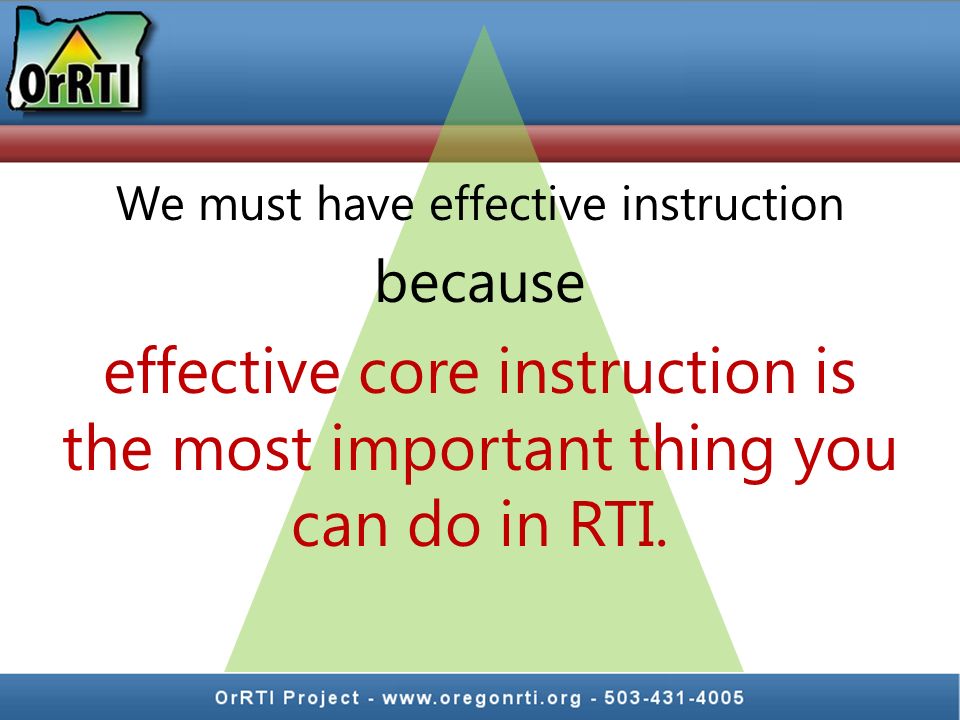 OrRTI

We must have effective instruction

because

effective core instruction is the most important thing you can do in RTI.

OrRTI Project - www.oregonrti.org - 503-431-4005